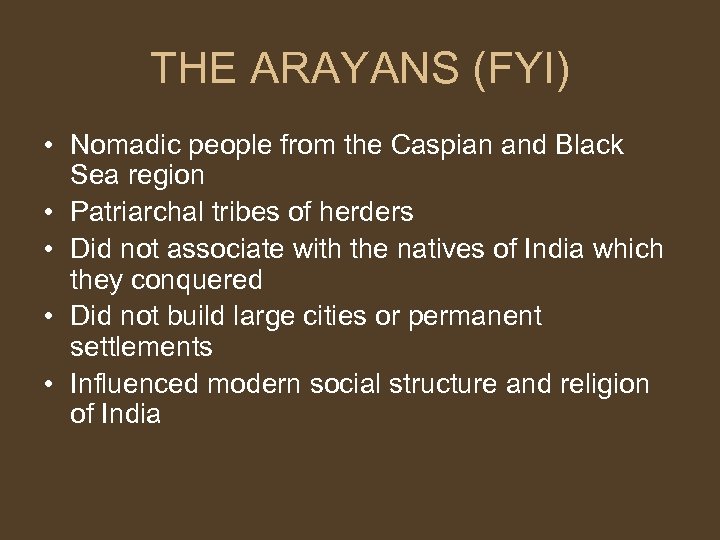 THE ARAYANS (FYI)

• Nomadic people from the Caspian and Black Sea region
• Patriarchal tribes of herders
• Did not associate with the natives of India which they conquered
• Did not build large cities or permanent settlements
• Influenced modern social structure and religion of India